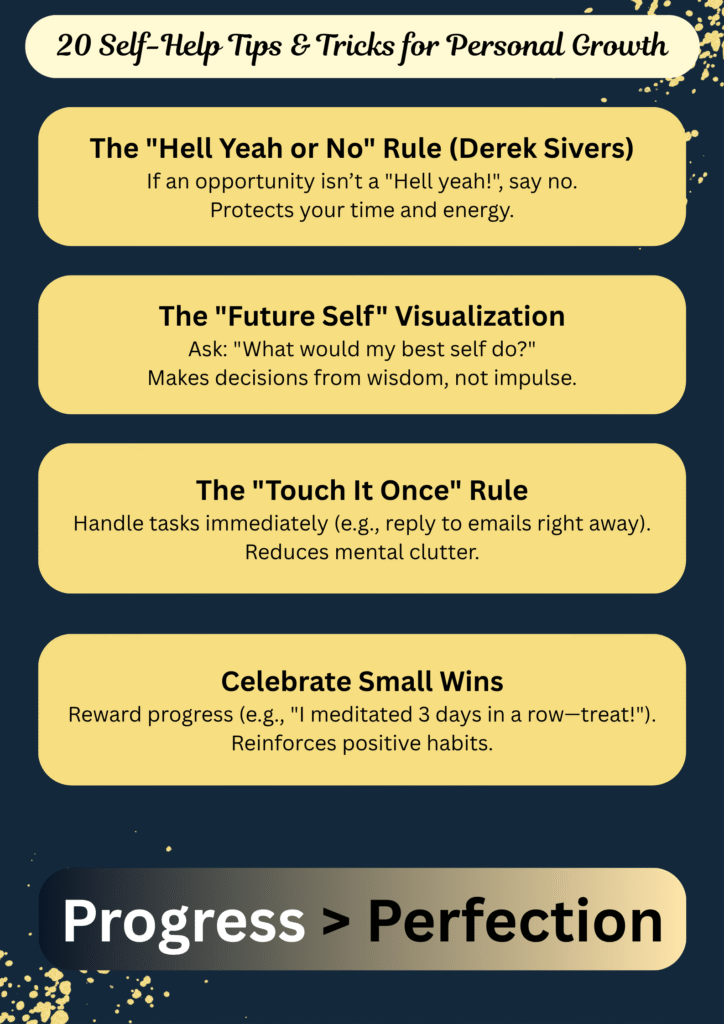 20 Self-Help Tips & Tricks for Personal Growth

The "Hell Yeah or No" Rule (Derek Sivers)
If an opportunity isn't a "Hell yeah!", say no.
Protects your time and energy.

The "Future Self" Visualization
Ask: "What would my best self do?"
Makes decisions from wisdom, not impulse.

The "Touch It Once" Rule
Handle tasks immediately (e.g., reply to emails right away).
Reduces mental clutter.

Celebrate Small Wins
Reward progress (e.g., "I meditated 3 days in a row—treat!").
Reinforces positive habits.

Progress > Perfection